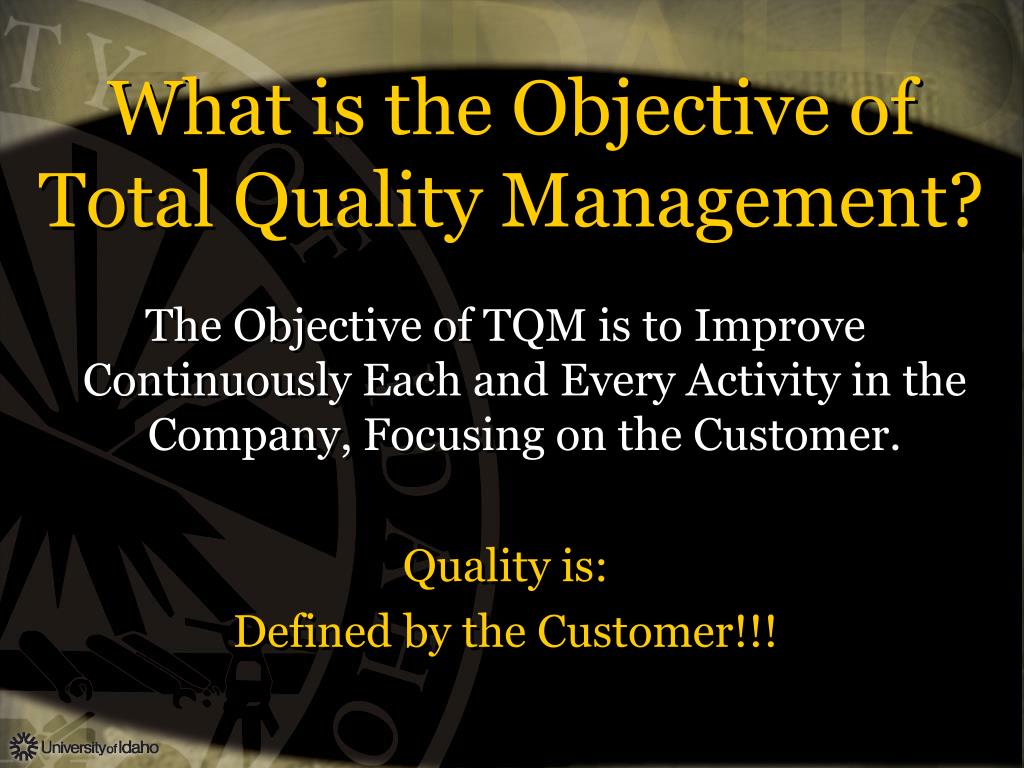 What is the Objective of Total Quality Management?

The Objective of TQM is to Improve Continuously Each and Every Activity in the Company, Focusing on the Customer.

Quality is:
Defined by the Customer!!!

University of Idaho